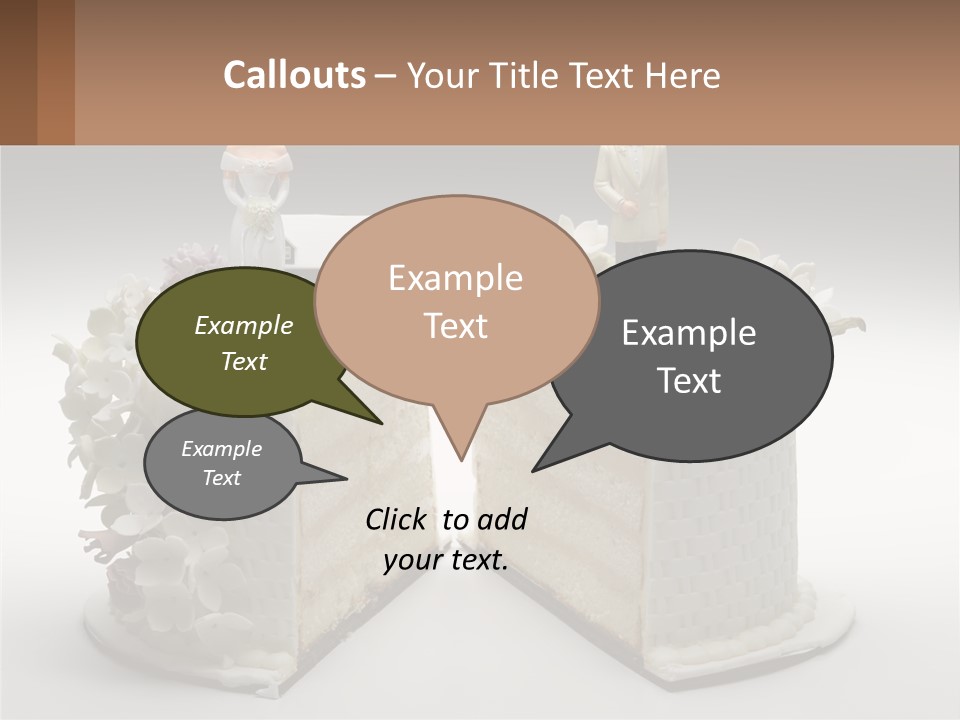 Callouts – Your Title Text Here

Example Text

Example Text

Example Text

Example Text

Click to add your text.